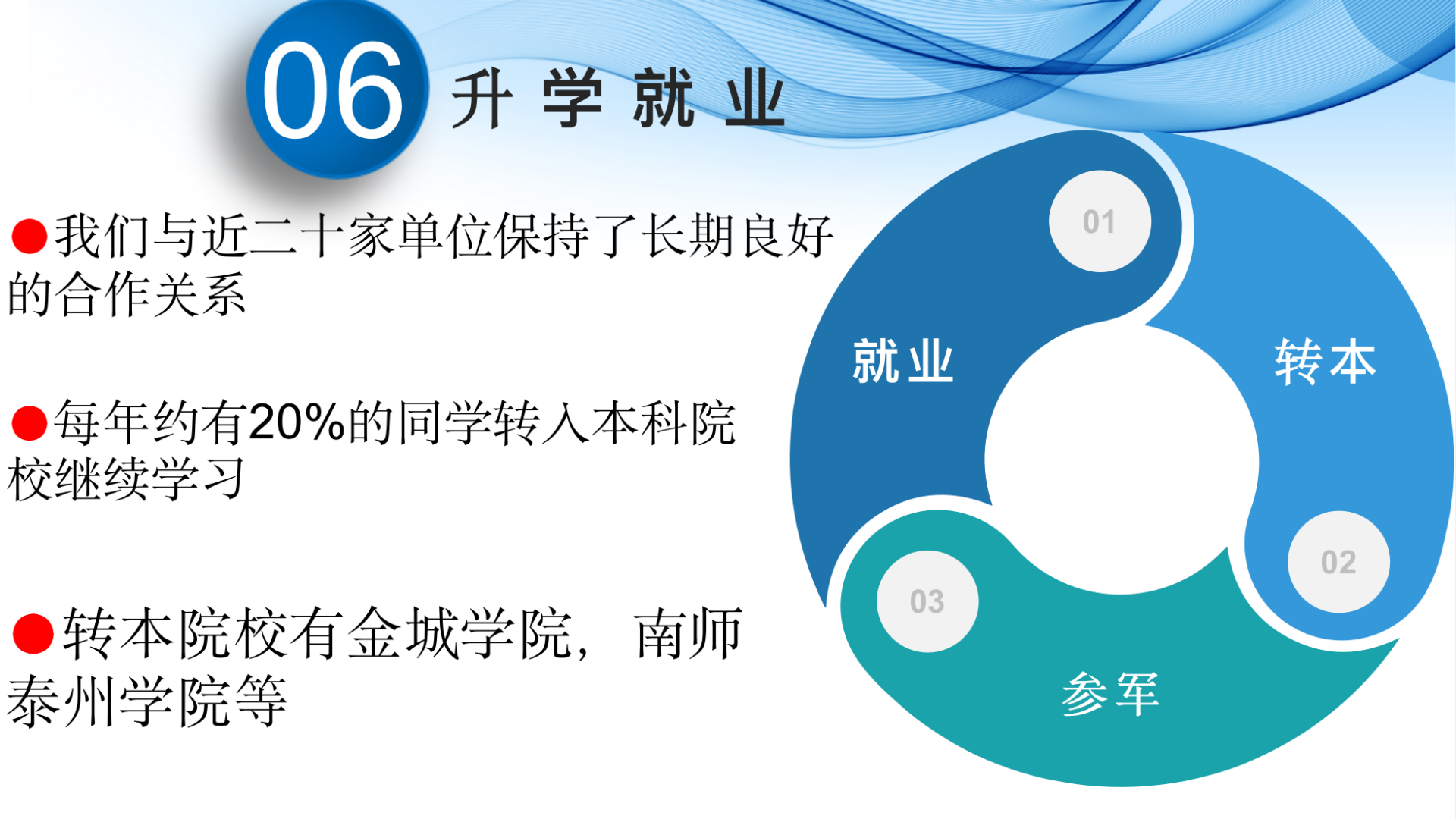 06 升学就业

●我们与近二十家单位保持了长期良好的合作关系

●每年约有20%的同学转入本科院校继续学习

●转本院校有金城学院，南师泰州学院等

01
就业
转本
02
03
参军